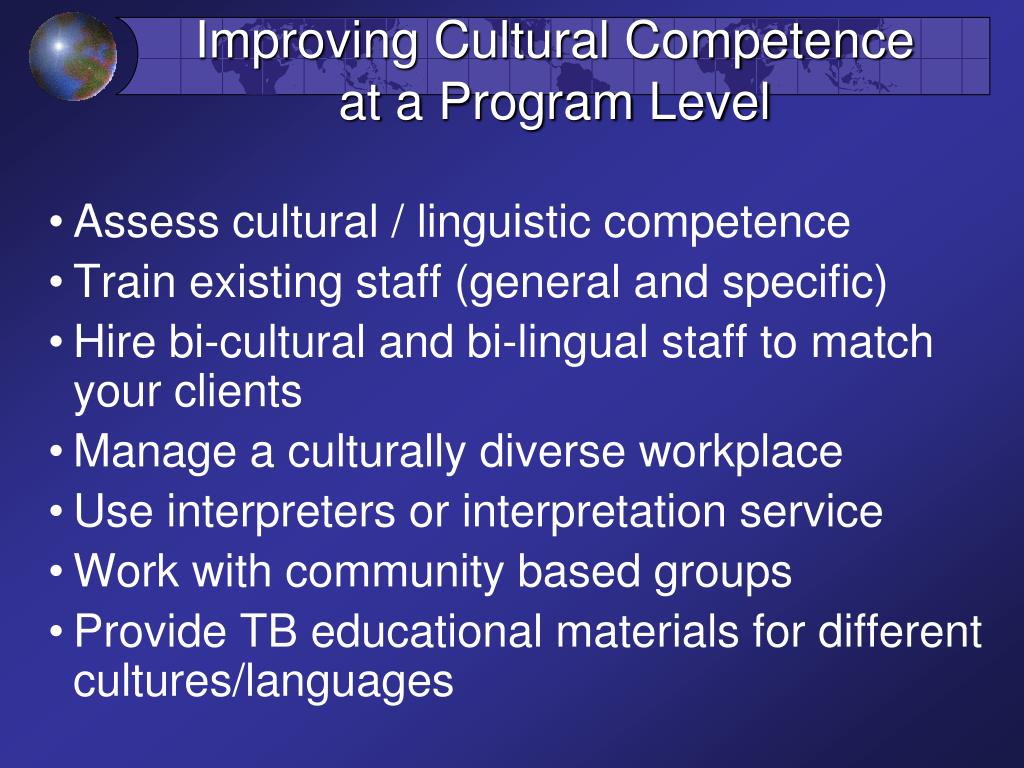 Improving Cultural Competence at a Program Level

• Assess cultural / linguistic competence
• Train existing staff (general and specific)
• Hire bi-cultural and bi-lingual staff to match your clients
• Manage a culturally diverse workplace
• Use interpreters or interpretation service
• Work with community based groups
• Provide TB educational materials for different cultures/languages